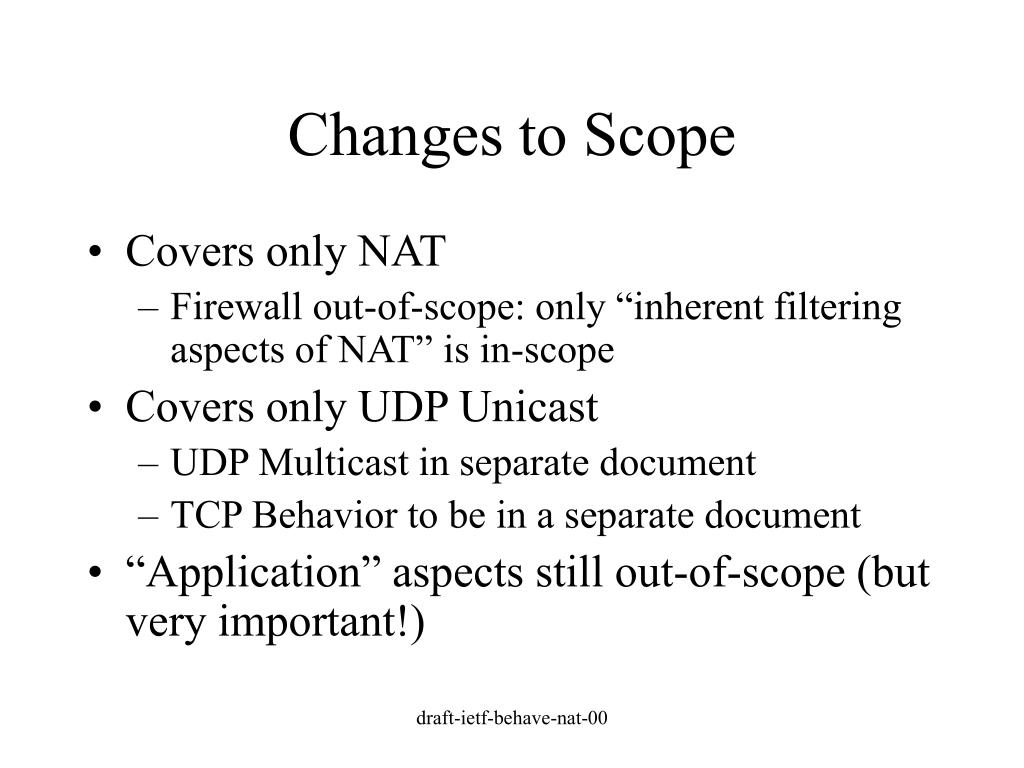 Changes to Scope

• Covers only NAT
– Firewall out-of-scope: only “inherent filtering aspects of NAT” is in-scope
• Covers only UDP Unicast
– UDP Multicast in separate document
– TCP Behavior to be in a separate document
• “Application” aspects still out-of-scope (but very important!)

draft-ietf-behave-nat-00